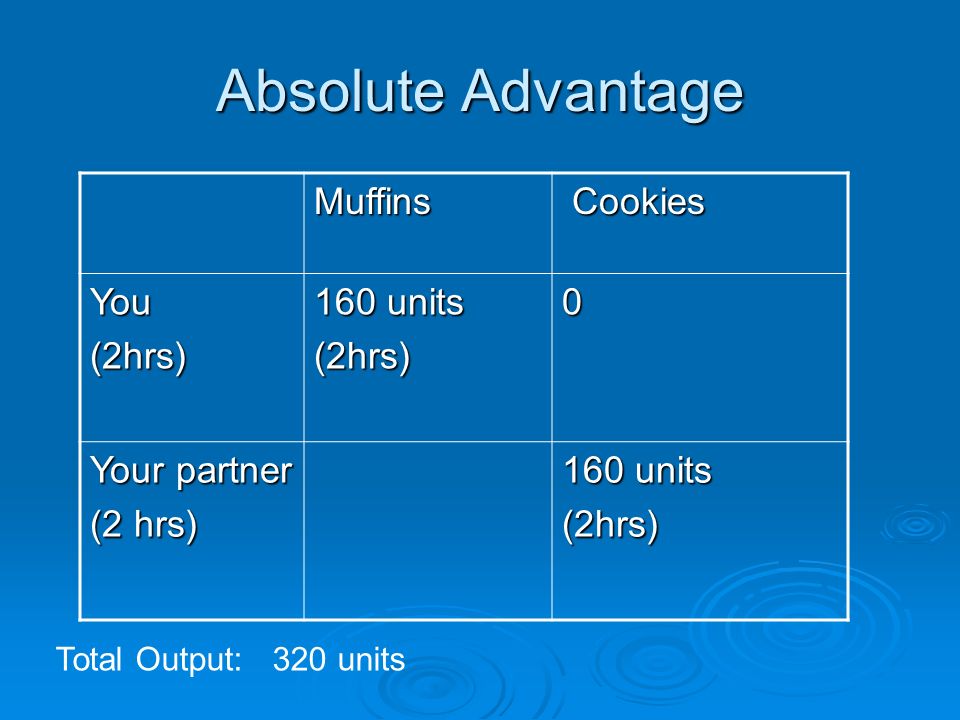 Absolute Advantage

| | Muffins | Cookies |
|---|---|---|
| You (2hrs) | 160 units (2hrs) | 0 |
| Your partner (2 hrs) | | 160 units (2hrs) |

Total Output: 320 units